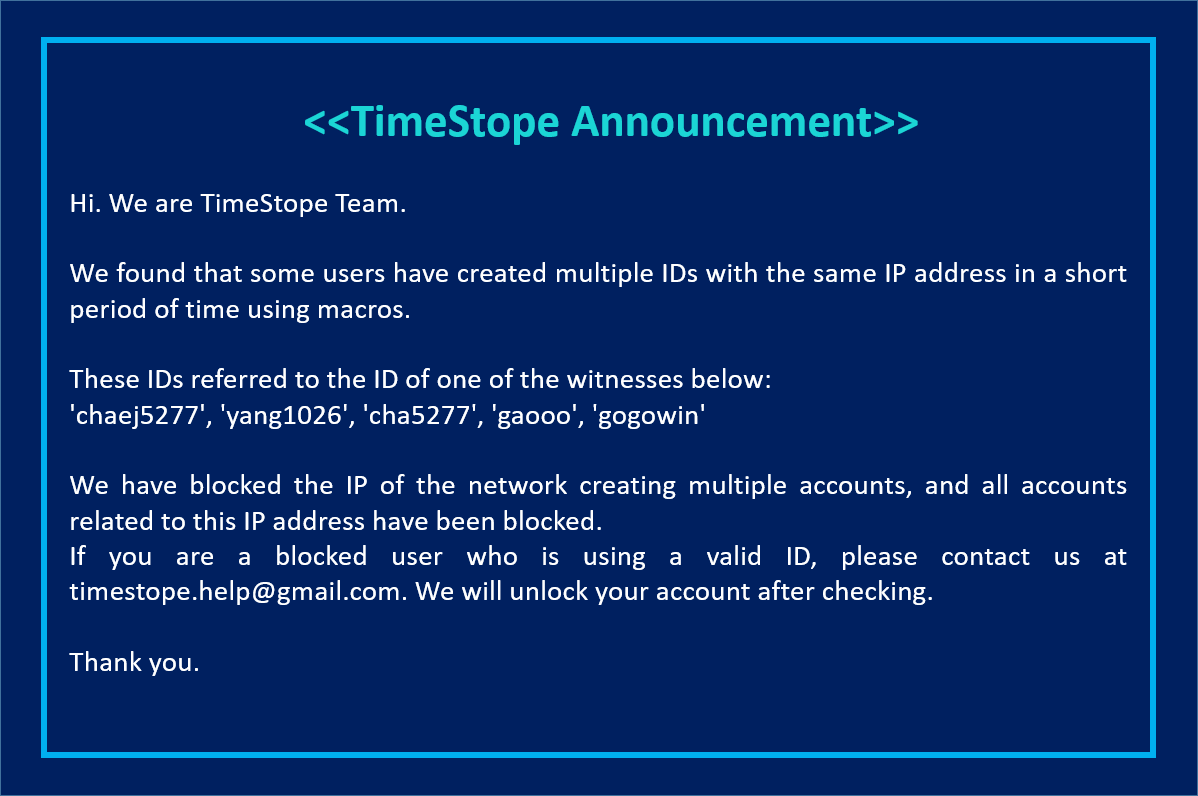 <<TimeStope Announcement>>

Hi. We are TimeStope Team.

We found that some users have created multiple IDs with the same IP address in a short period of time using macros.

These IDs referred to the ID of one of the witnesses below:
'chaej5277', 'yang1026', 'cha5277', 'gaooo', 'gogowin'

We have blocked the IP of the network creating multiple accounts, and all accounts related to this IP address have been blocked.
If you are a blocked user who is using a valid ID, please contact us at timestope.help@gmail.com. We will unlock your account after checking.

Thank you.